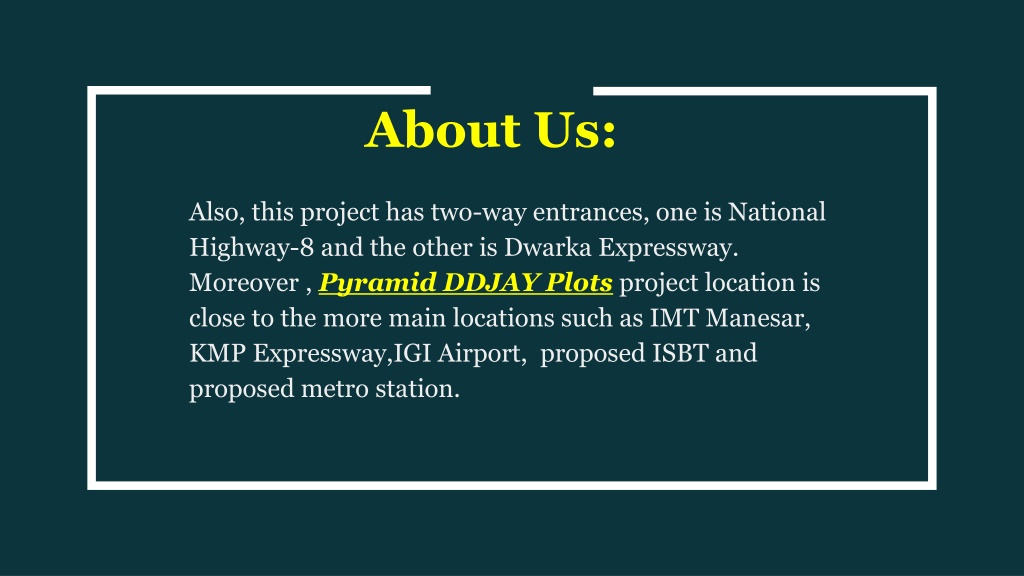 About Us:

Also, this project has two-way entrances, one is National Highway-8 and the other is Dwarka Expressway. Moreover , Pyramid DDJAY Plots project location is close to the more main locations such as IMT Manesar, KMP Expressway,IGI Airport, proposed ISBT and proposed metro station.